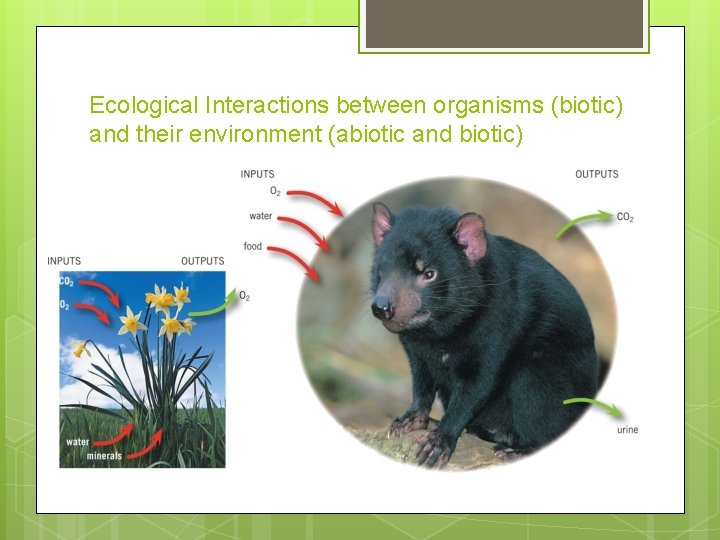 Ecological Interactions between organisms (biotic) and their environment (abiotic and biotic)

INPUTS
$O_2$
water
food

OUTPUTS
$CO_2$

urine

INPUTS
$CO_2$
$O_2$

OUTPUTS
$O_2$

water
minerals